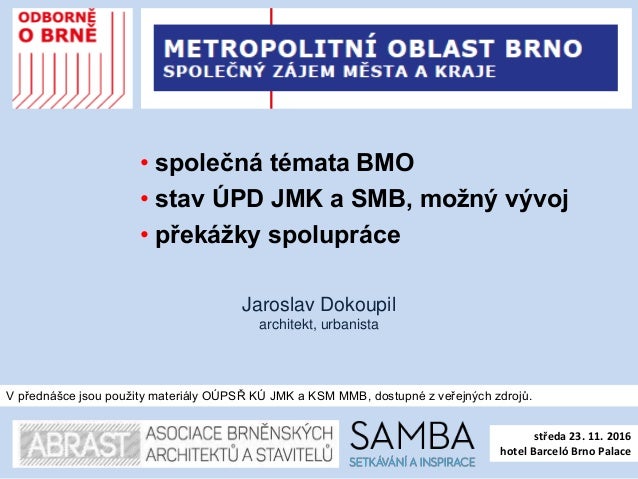 ODBORNĚ
O BRNĚ

METROPOLITNÍ OBLAST BRNO
SPOLEČNÝ ZÁJEM MĚSTA A KRAJE

• společná témata BMO
• stav ÚPD JMK a SMB, možný vývoj
• překážky spolupráce

Jaroslav Dokoupil
architekt, urbanista

V přednášce jsou použity materiály OÚPSŘ KÚ JMK a KSM MMB, dostupné z veřejných zdrojů.

ABRAST ASOCIACE BRNĚNSKÝCH ARCHITEKTŮ A STAVITELŮ

SAMBA
SETKÁVÁNÍ A INSPIRACE

středa 23. 11. 2016
hotel Barceló Brno Palace